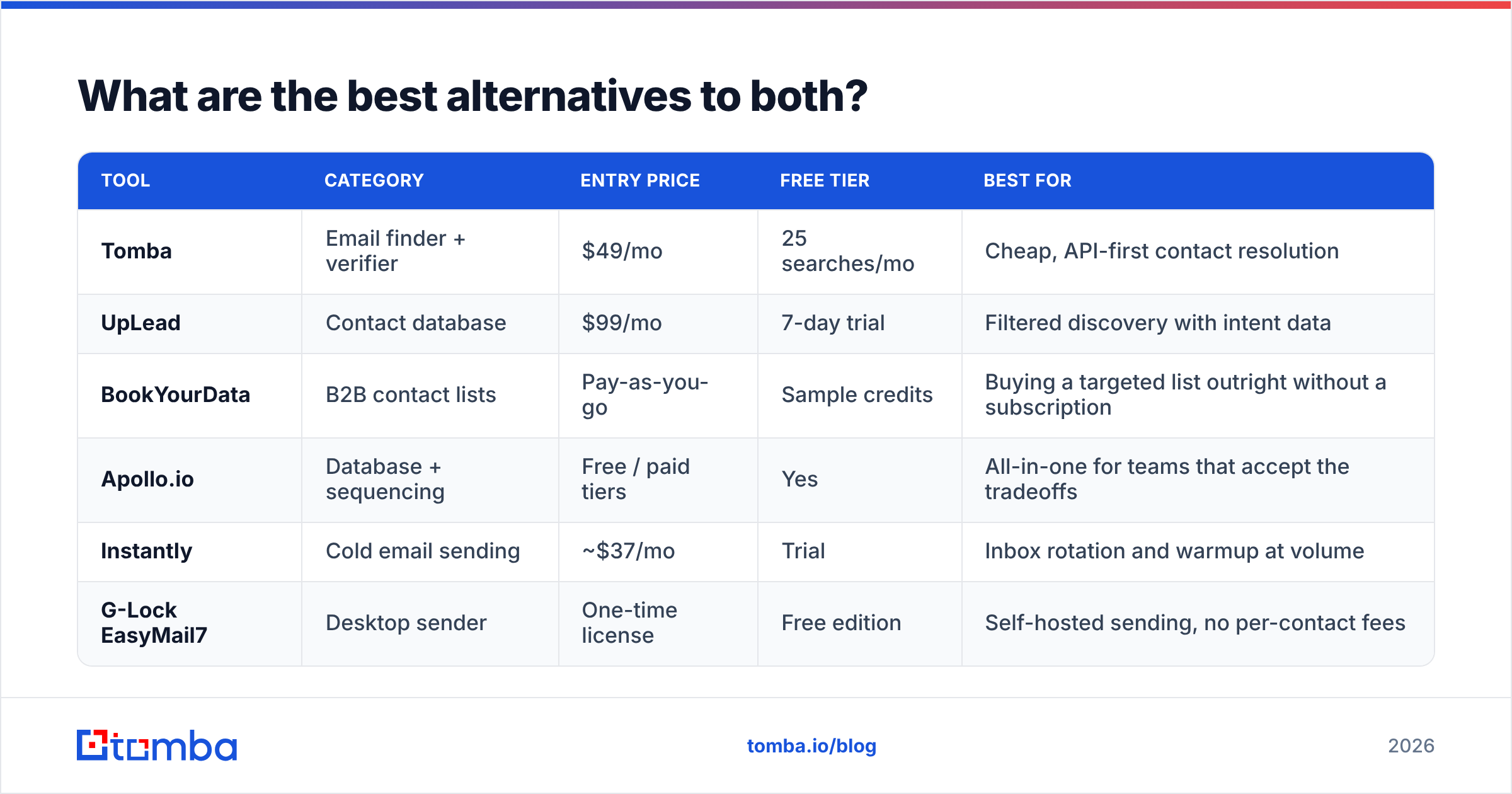 What are the best alternatives to both?

| TOOL | CATEGORY | ENTRY PRICE | FREE TIER | BEST FOR |
|---|---|---|---|---|
| Tomba | Email finder + verifier | \$49/mo | 25 searches/mo | Cheap, API-first contact resolution |
| UpLead | Contact database | \$99/mo | 7-day trial | Filtered discovery with intent data |
| BookYourData | B2B contact lists | Pay-as-you-go | Sample credits | Buying a targeted list outright without a subscription |
| Apollo.io | Database + sequencing | Free / paid tiers | Yes | All-in-one for teams that accept the tradeoffs |
| Instantly | Cold email sending | ~\$37/mo | Trial | Inbox rotation and warmup at volume |
| G-Lock EasyMail7 | Desktop sender | One-time license | Free edition | Self-hosted sending, no per-contact fees |

tomba

tomba.io/blog

2026